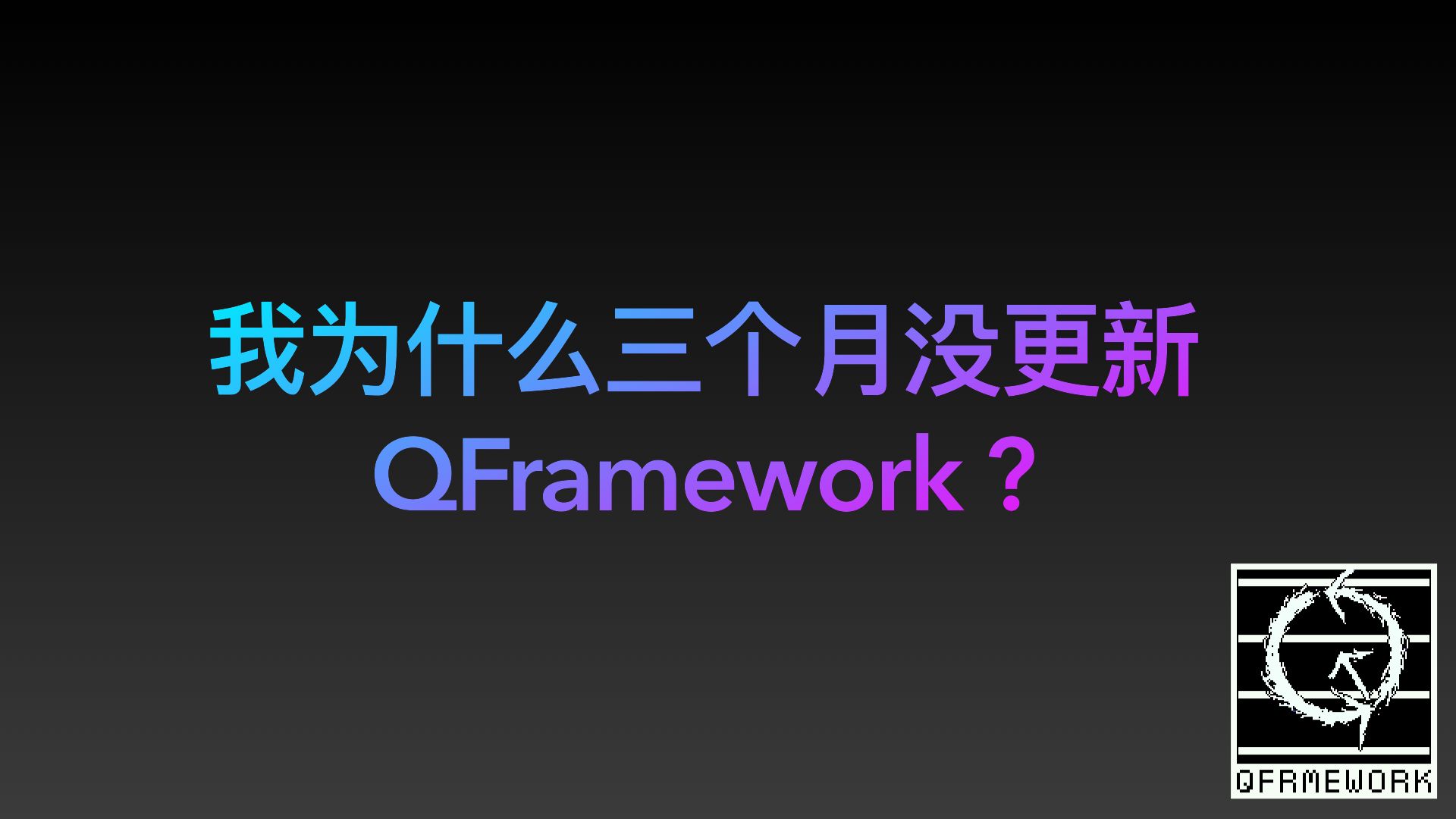 我为什么三个月没更新
QFramework？

QFRMEWORK